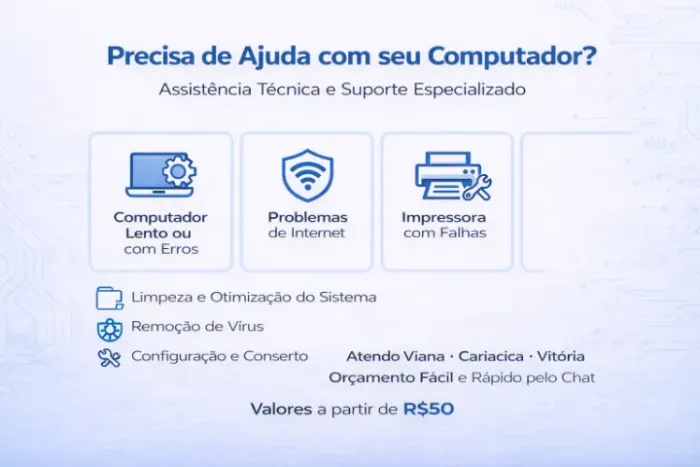 Precisa de Ajuda com seu Computador?

Assistência Técnica e Suporte Especializado

Computador Lento ou com Erros

Problemas de Internet

Impressora com Falhas

Limpeza e Otimização do Sistema

Remoção de Vírus

Configuração e Conserto

Atendo Viana · Cariacica · Vitória

Orçamento Fácil e Rápido pelo Chat

Valores a partir de R$50